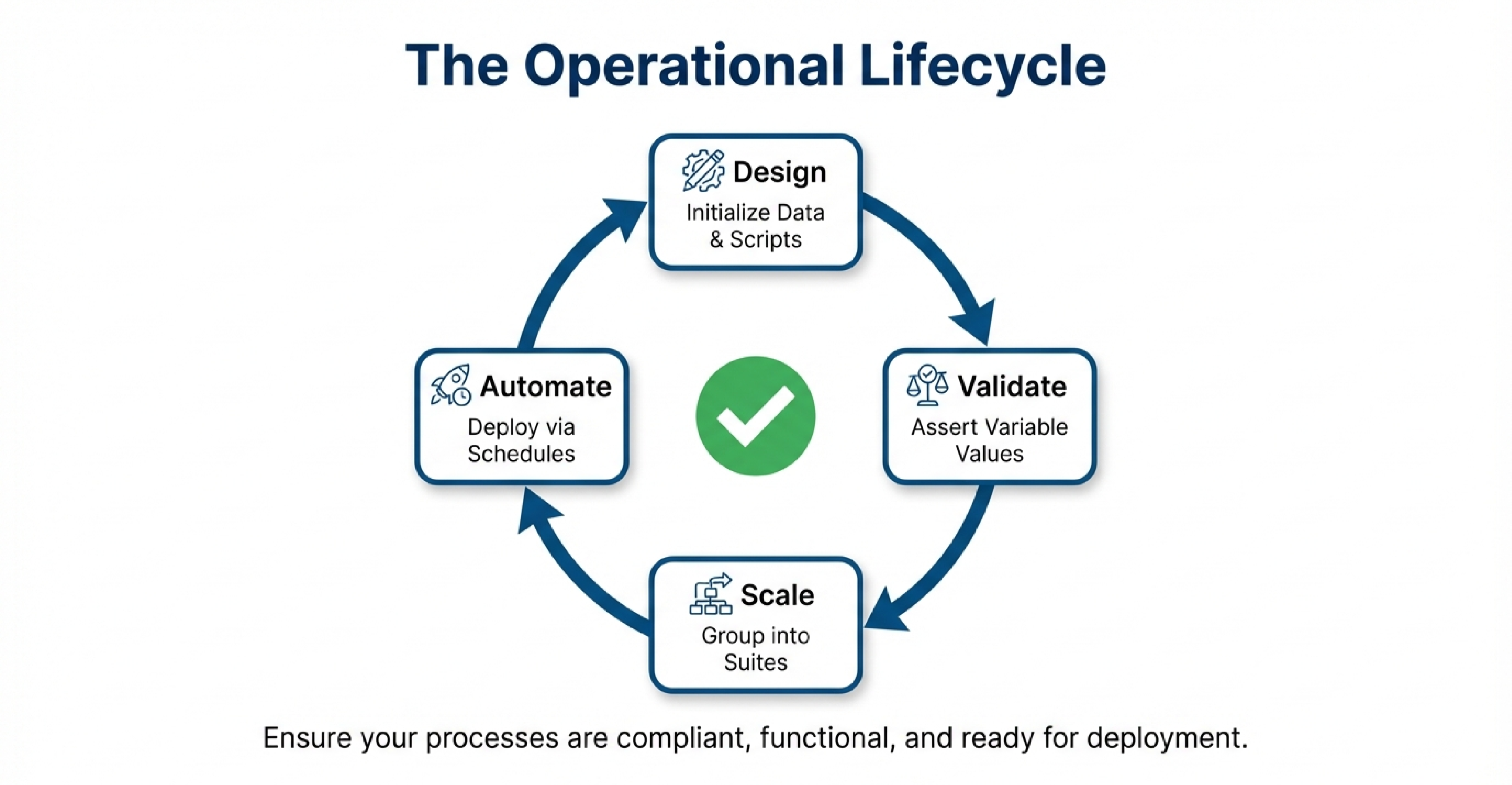 The Operational Lifecycle

Design
Initialize Data & Scripts

Validate
Assert Variable Values

Scale
Group into Suites

Automate
Deploy via Schedules

Ensure your processes are compliant, functional, and ready for deployment.